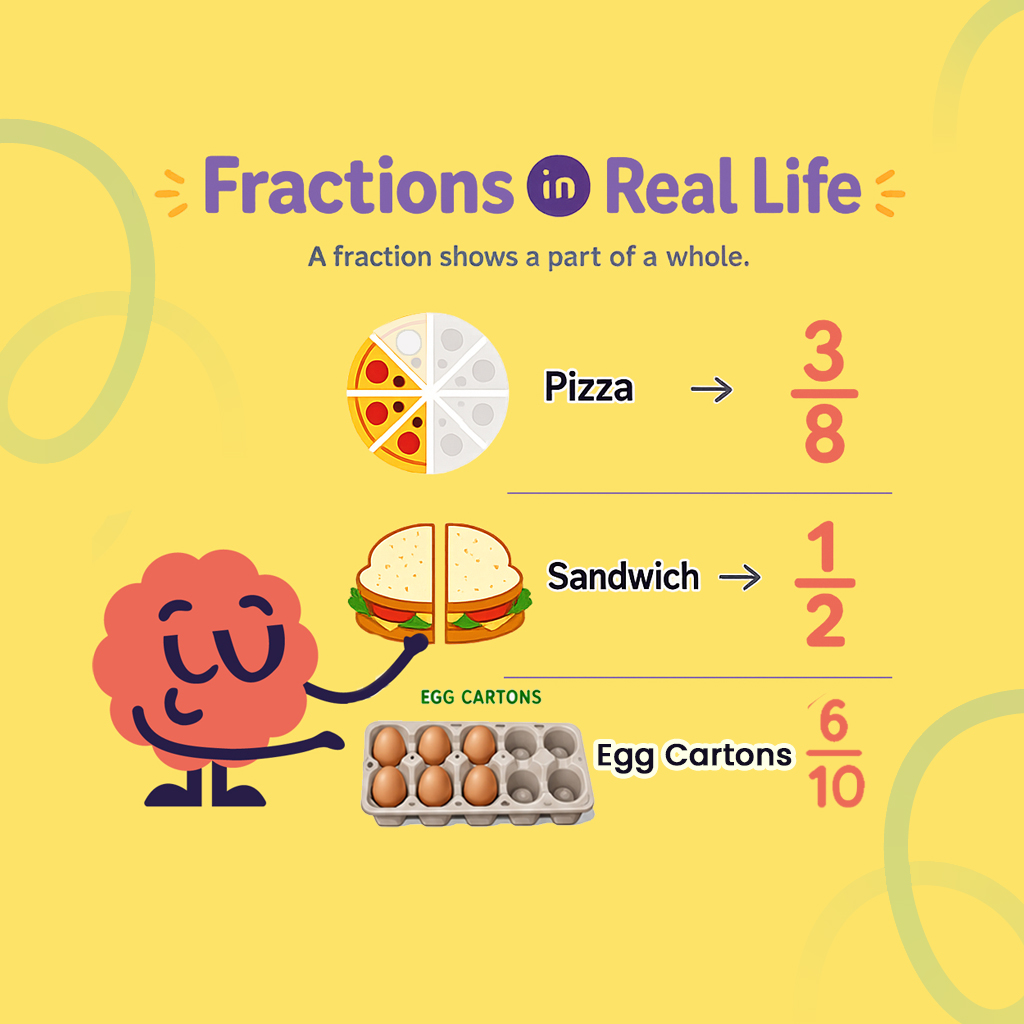 Fractions in Real Life

A fraction shows a part of a whole.

Pizza → $\frac{3}{8}$

Sandwich → $\frac{1}{2}$

EGG CARTONS

Egg Cartons $\frac{6}{10}$